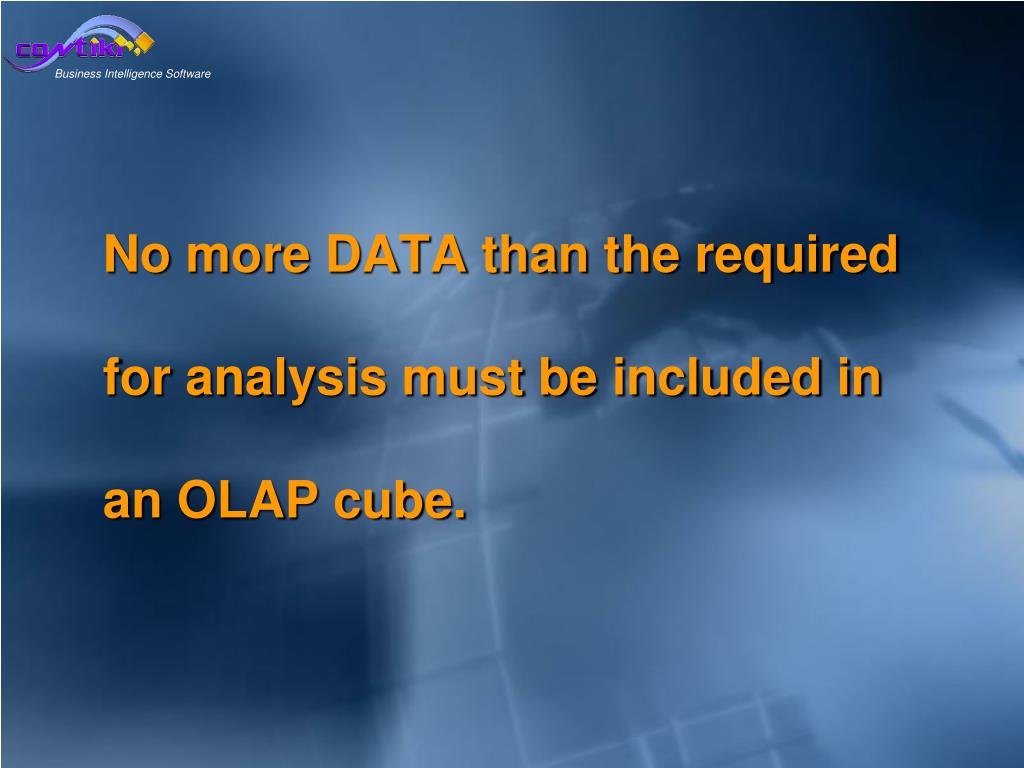 contiki
Business Intelligence Software

No more DATA than the required for analysis must be included in an OLAP cube.